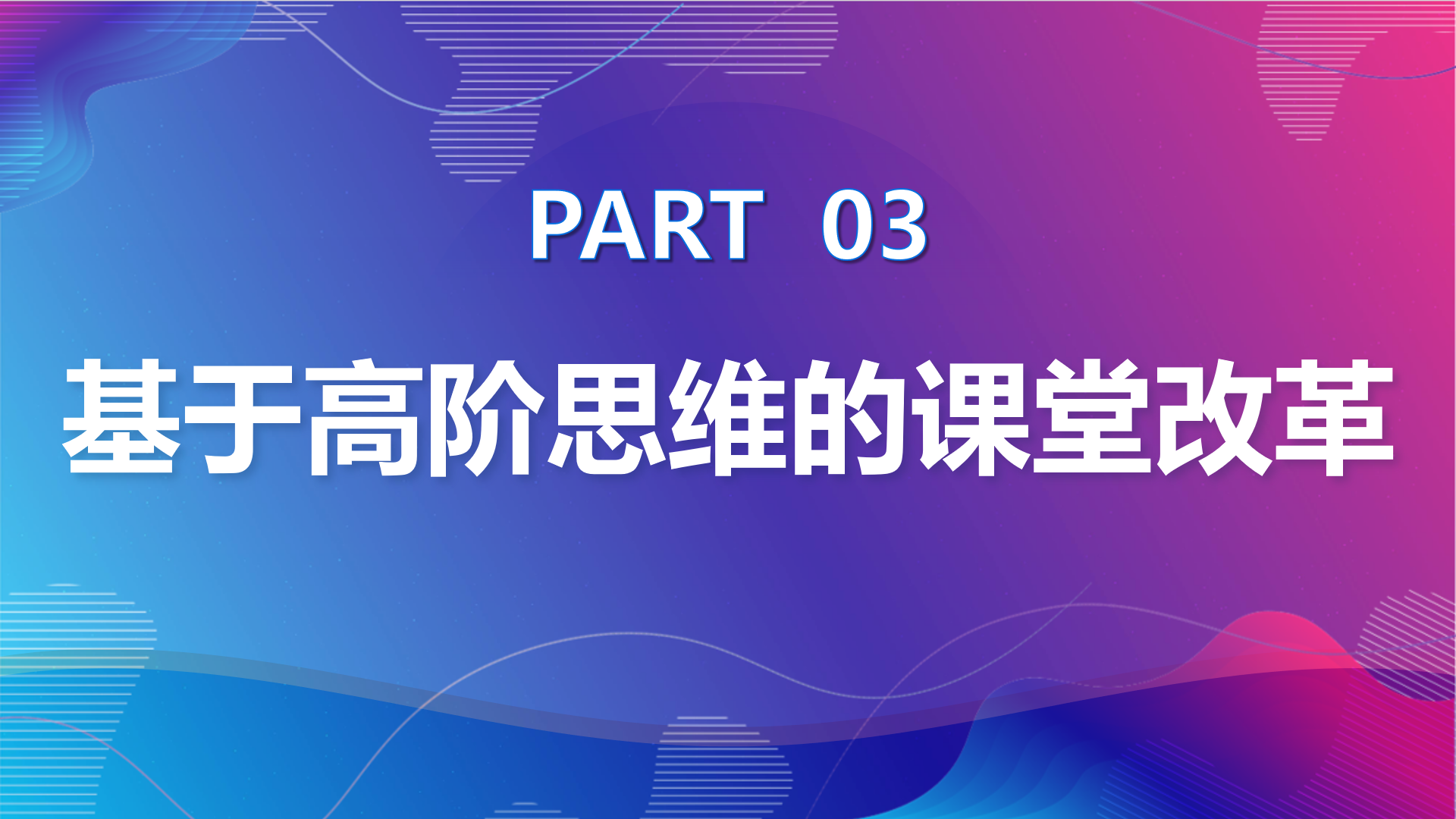 PART 03

基于高阶思维的课堂改革